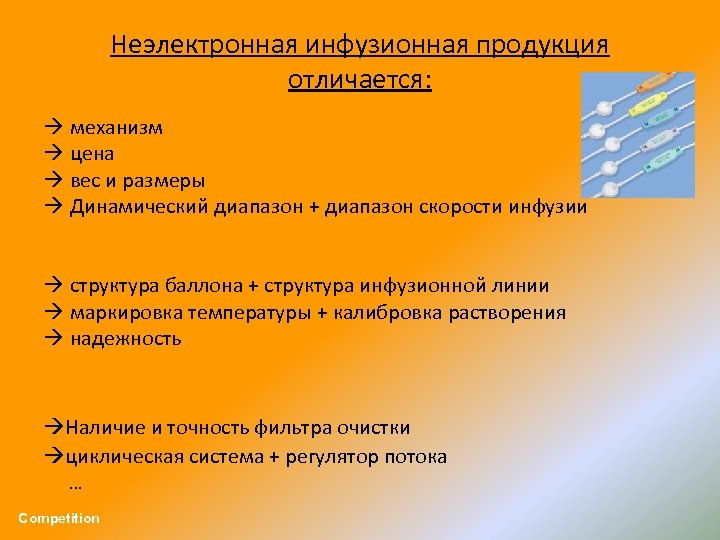 Неэлектронная инфузионная продукция отличается:

→ механизм
→ цена
→ вес и размеры
→ Динамический диапазон + диапазон скорости инфузии

→ структура баллона + структура инфузионной линии
→ маркировка температуры + калибровка растворения
→ надежность

→Наличие и точность фильтра очистки
→циклическая система + регулятор потока
…

Competition